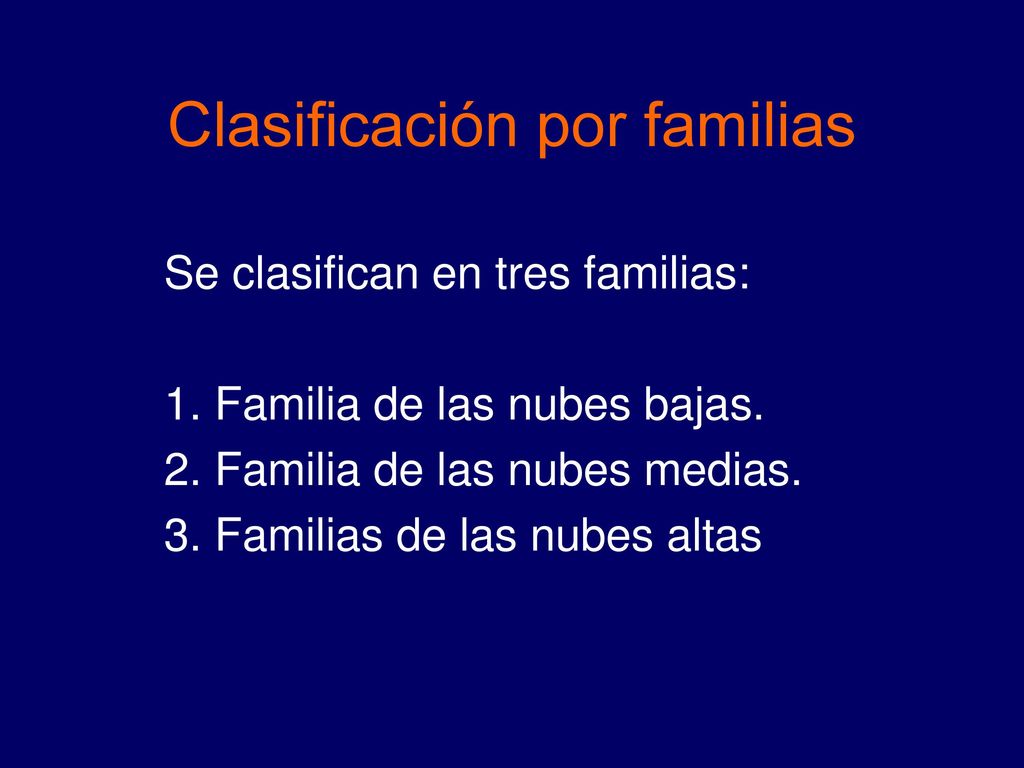 Clasificación por familias

Se clasifican en tres familias:

1. Familia de las nubes bajas.
2. Familia de las nubes medias.
3. Familias de las nubes altas